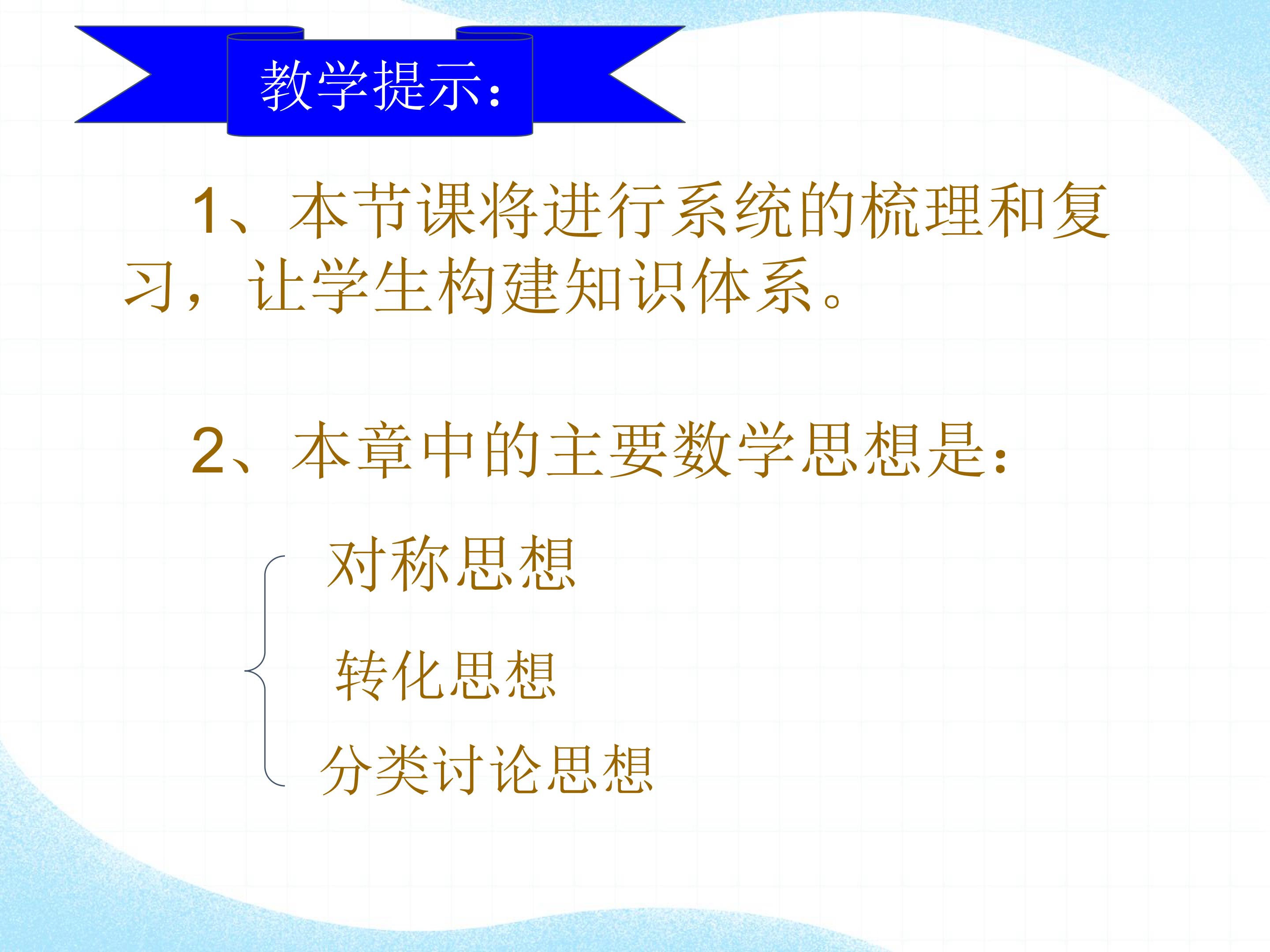 教学提示:

1、本节课将进行系统的梳理和复习，让学生构建知识体系。

2、本章中的主要数学思想是:

对称思想

转化思想

分类讨论思想